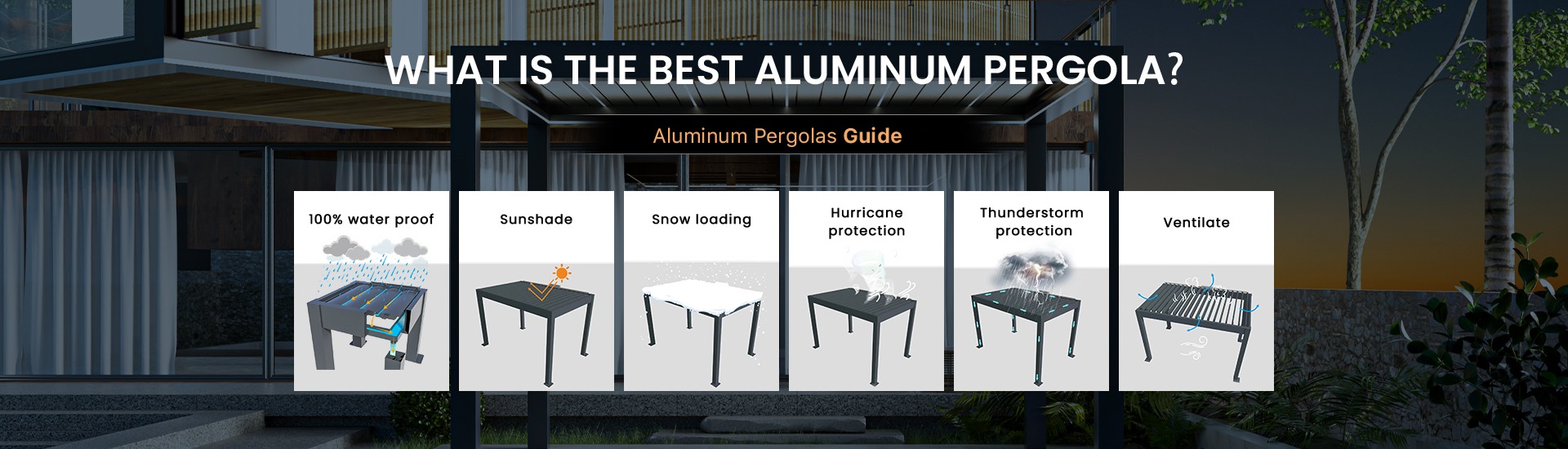 WHAT IS THE BEST ALUMINUM PERGOLA?

Aluminum Pergolas Guide

100% water proof

Sunshade

Snow loading

Hurricane protection

Thunderstorm protection

Ventilate